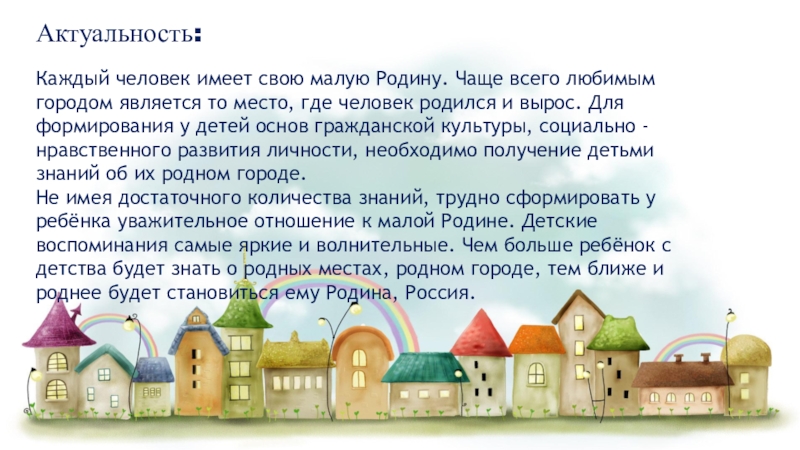 Актуальность:

Каждый человек имеет свою малую Родину. Чаще всего любимым городом является то место, где человек родился и вырос. Для формирования у детей основ гражданской культуры, социально - нравственного развития личности, необходимо получение детьми знаний об их родном городе.
Не имея достаточного количества знаний, трудно сформировать у ребёнка уважительное отношение к малой Родине. Детские воспоминания самые яркие и волнительные. Чем больше ребёнок с детства будет знать о родных местах, родном городе, тем ближе и роднее будет становиться ему Родина, Россия.